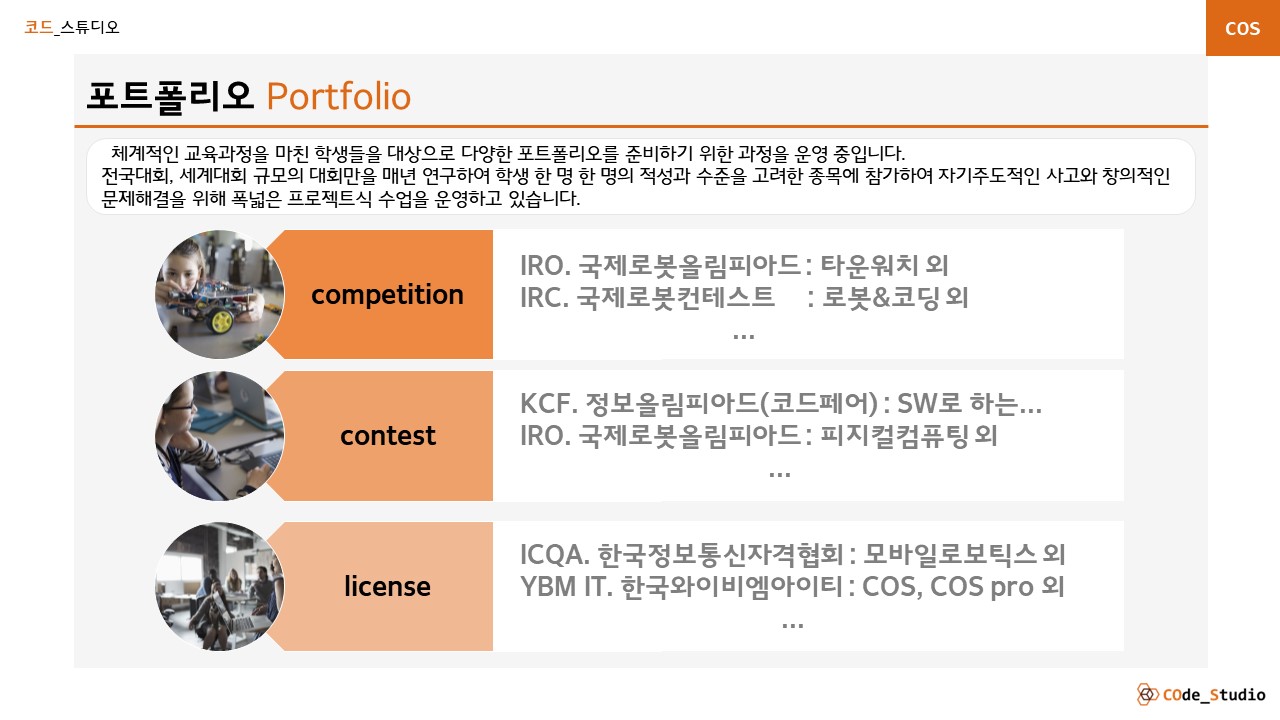 코드_스튜디오

COS

포트폴리오 Portfolio

체계적인 교육과정을 마친 학생들을 대상으로 다양한 포트폴리오를 준비하기 위한 과정을 운영 중입니다. 전국대회, 세계대회 규모의 대회만을 매년 연구하여 학생 한 명 한 명의 적성과 수준을 고려한 종목에 참가하여 자기주도적인 사고와 창의적인 문제해결을 위해 폭넓은 프로젝트식 수업을 운영하고 있습니다.

competition

IRO. 국제로봇올림피아드 : 타운워치 외
IRC. 국제로봇컨테스트 : 로봇&코딩 외
...

contest

KCF. 정보올림피아드(코드페어) : SW로 하는...
IRO. 국제로봇올림피아드 : 피지컬컴퓨팅 외
...

license

ICQA. 한국정보통신자격협회 : 모바일로보틱스 외
YBM IT. 한국와이비엠아이티 : COS, COS pro 외
...

COde_Studio